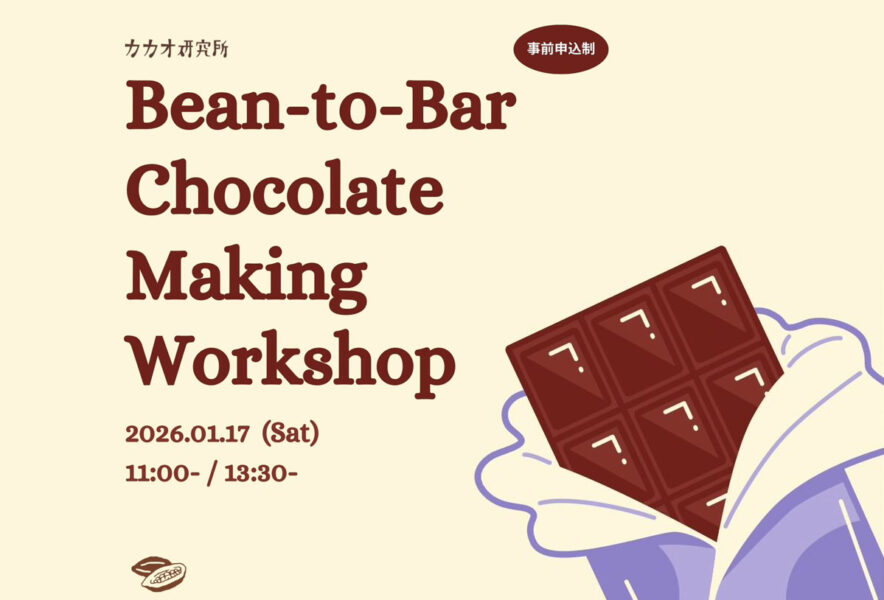 カカオ研究所

事前申込制

Bean-to-Bar Chocolate Making Workshop

2026.01.17 (Sat)
11:00- / 13:30-